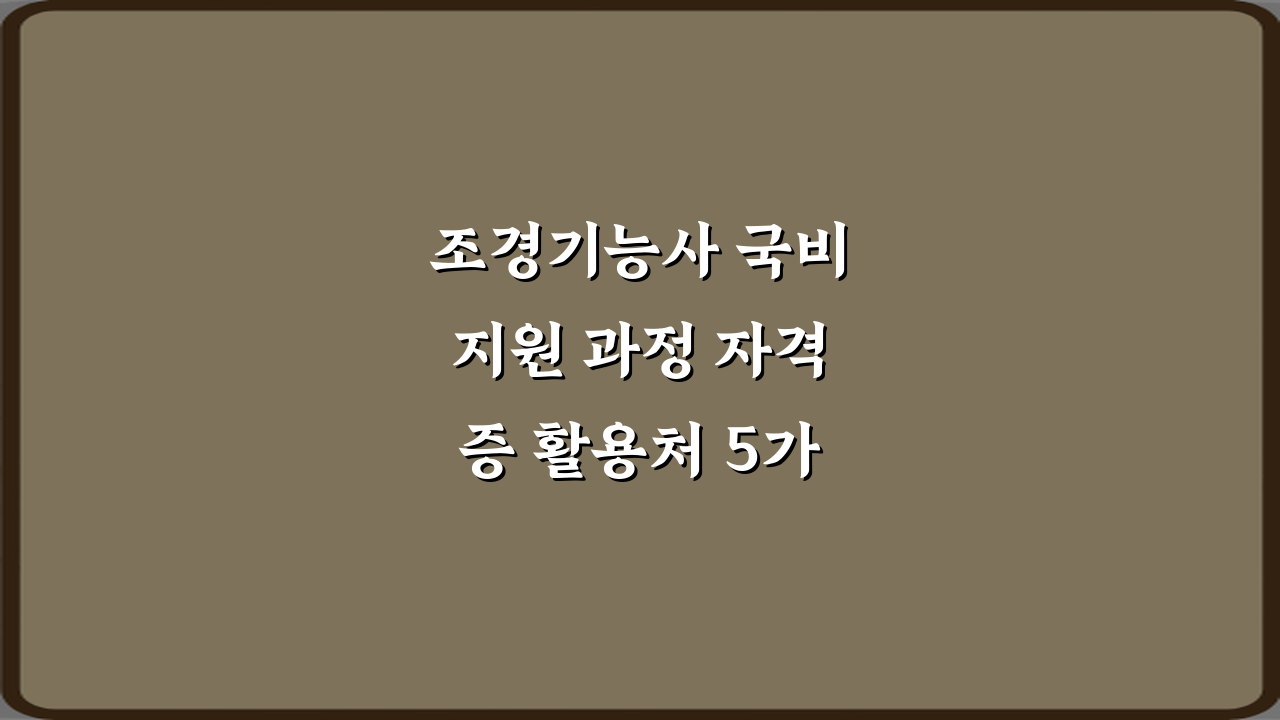 조경기능사 국비 지원 과정 자격증 활용처 5가